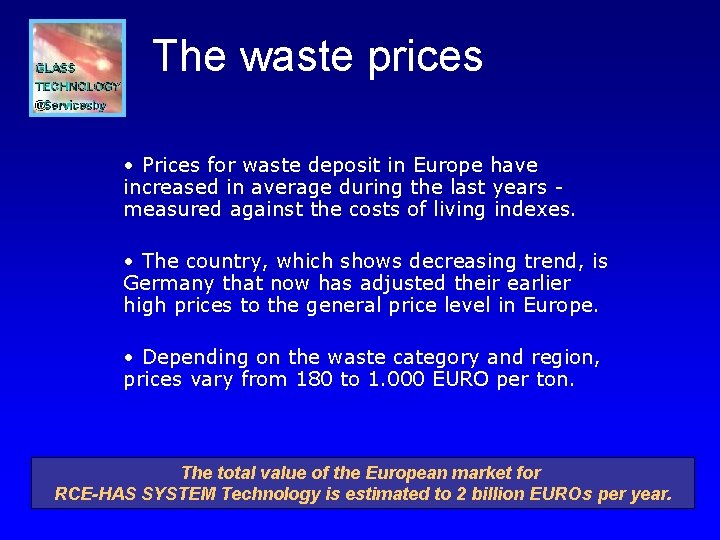 GLASS
TECHNOLOGY
@Servicesby

The waste prices

• Prices for waste deposit in Europe have increased in average during the last years - measured against the costs of living indexes.

• The country, which shows decreasing trend, is Germany that now has adjusted their earlier high prices to the general price level in Europe.

• Depending on the waste category and region, prices vary from 180 to 1.000 EURO per ton.

The total value of the European market for RCE-HAS SYSTEM Technology is estimated to 2 billion EUROs per year.